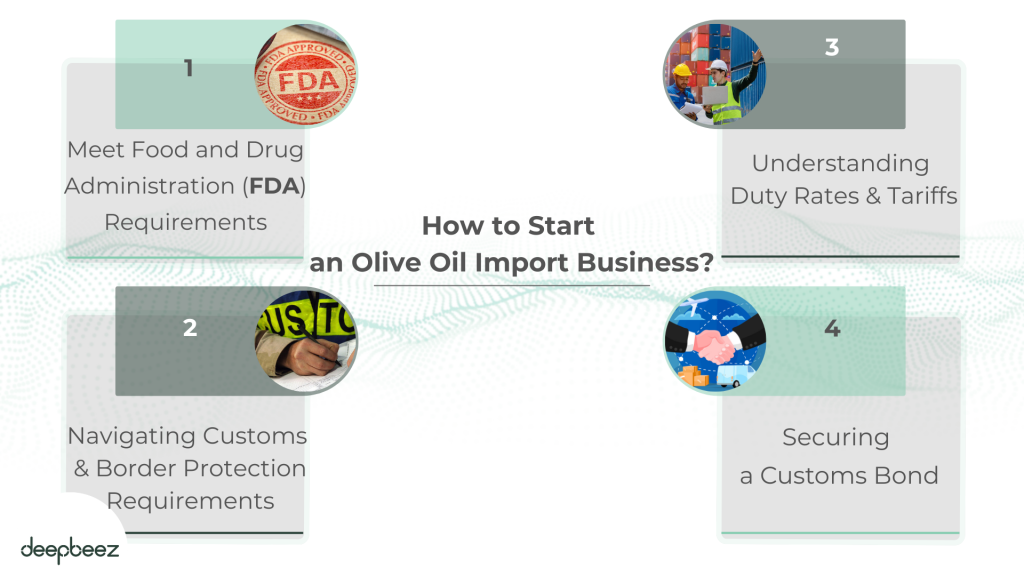 1

FDA APPROVED
FDA

Meet Food and Drug Administration (FDA) Requirements

3

Understanding Duty Rates & Tariffs

How to Start an Olive Oil Import Business?

2

Navigating Customs & Border Protection Requirements

4

Securing a Customs Bond

deepbeez